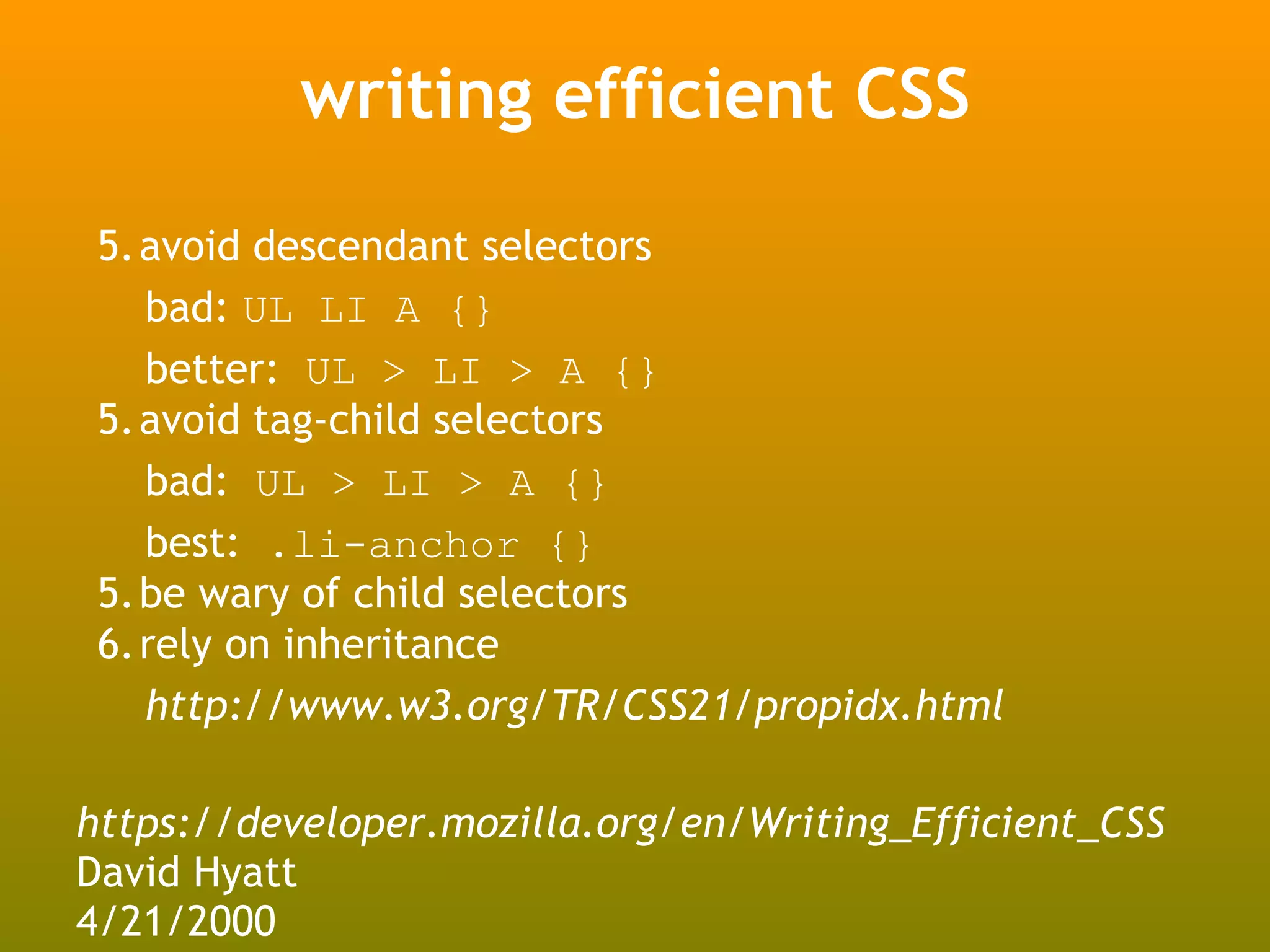 writing efficient CSS

5. avoid descendant selectors

bad: UL LI A {}

better: UL > LI > A {}

5. avoid tag-child selectors

bad: UL > LI > A {}

best: .li-anchor {}

5. be wary of child selectors

6. rely on inheritance

http://www.w3.org/TR/CSS21/propidx.html

https://developer.mozilla.org/en/Writing_Efficient_CSS
David Hyatt
4/21/2000